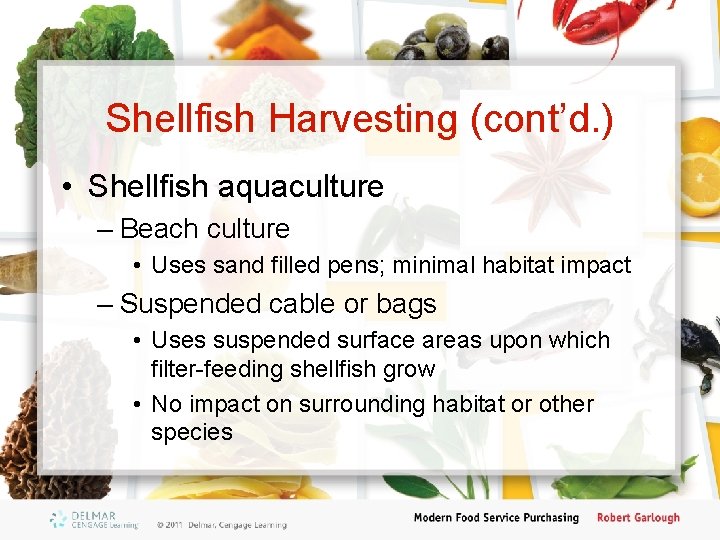 Shellfish Harvesting (cont'd.)

• Shellfish aquaculture
– Beach culture
• Uses sand filled pens; minimal habitat impact
– Suspended cable or bags
• Uses suspended surface areas upon which filter-feeding shellfish grow
• No impact on surrounding habitat or other species

DELMAR CENGAGE Learning © 2011 Delmar, Cengage Learning Modern Food Service Purchasing Robert Garlough